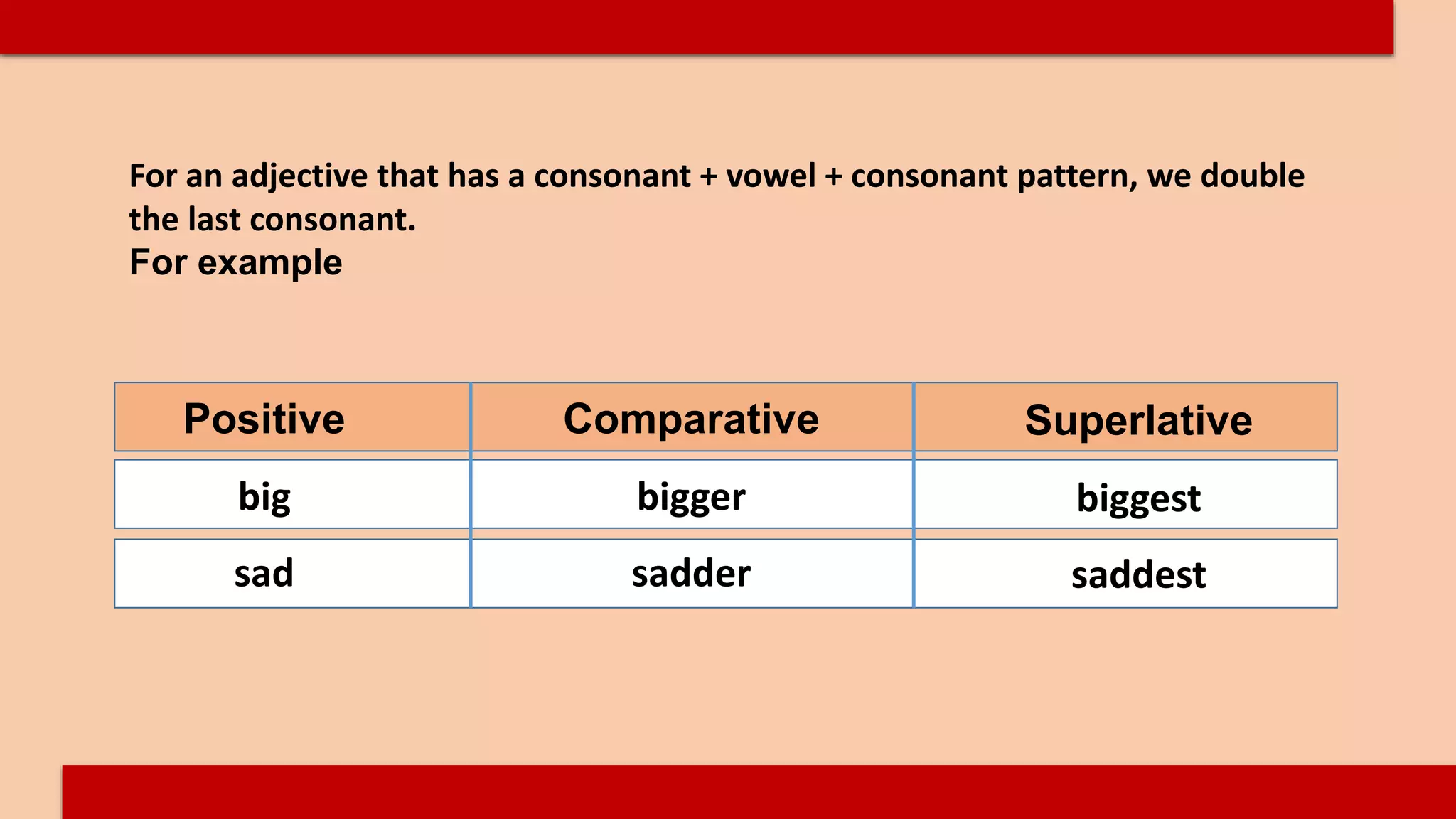 For an adjective that has a consonant + vowel + consonant pattern, we double the last consonant.
For example

| Positive | Comparative | Superlative |
|---|---|---|
| big | bigger | biggest |
| sad | sadder | saddest |